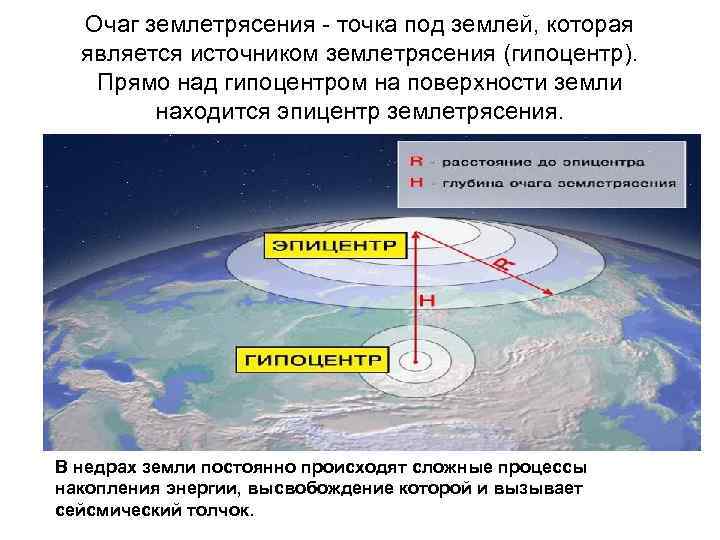 Очаг землетрясения - точка под землей, которая является источником землетрясения (гипоцентр). Прямо над гипоцентром на поверхности земли находится эпицентр землетрясения.

R - расстояние до эпицентра
H - глубина очага землетрясения

ЭПИЦЕНТР

R

H

ГИПОЦЕНТР

В недрах земли постоянно происходят сложные процессы накопления энергии, высвобождение которой и вызывает сейсмический толчок.